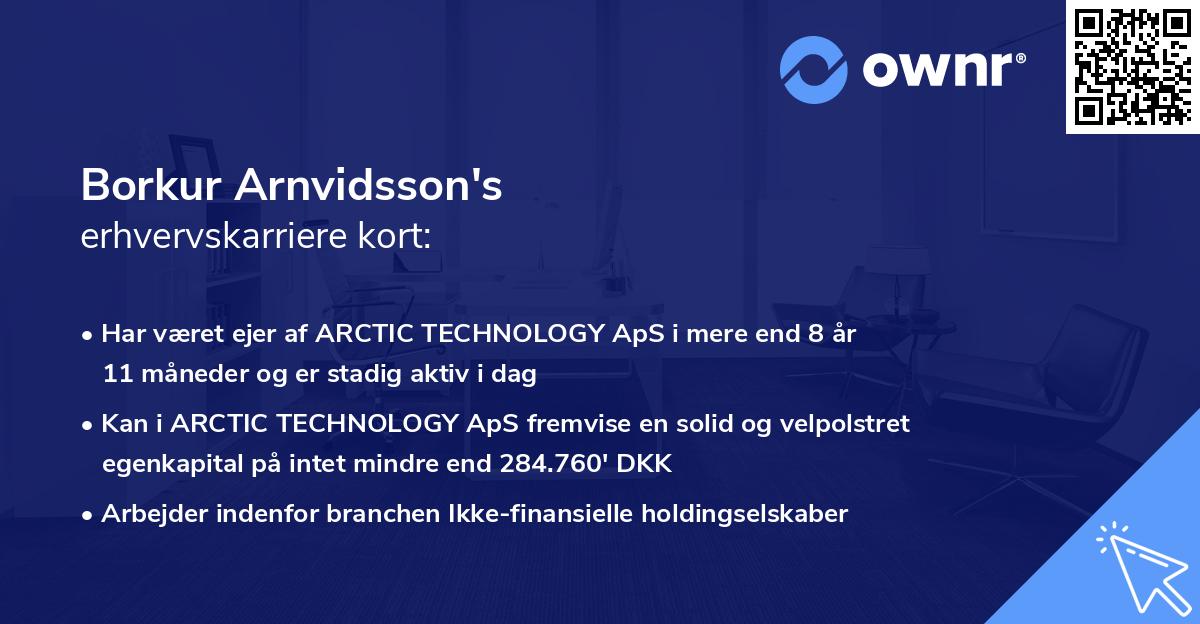 ownr®

Borkur Arnvidsson's
erhvervskarriere kort:

• Har været ejer af ARCTIC TECHNOLOGY ApS i mere end 8 år 11 måneder og er stadig aktiv i dag

• Kan i ARCTIC TECHNOLOGY ApS fremvise en solid og velpolstret egenkapital på intet mindre end 284.760' DKK

• Arbejder indenfor branchen Ikke-finansielle holdingselskaber